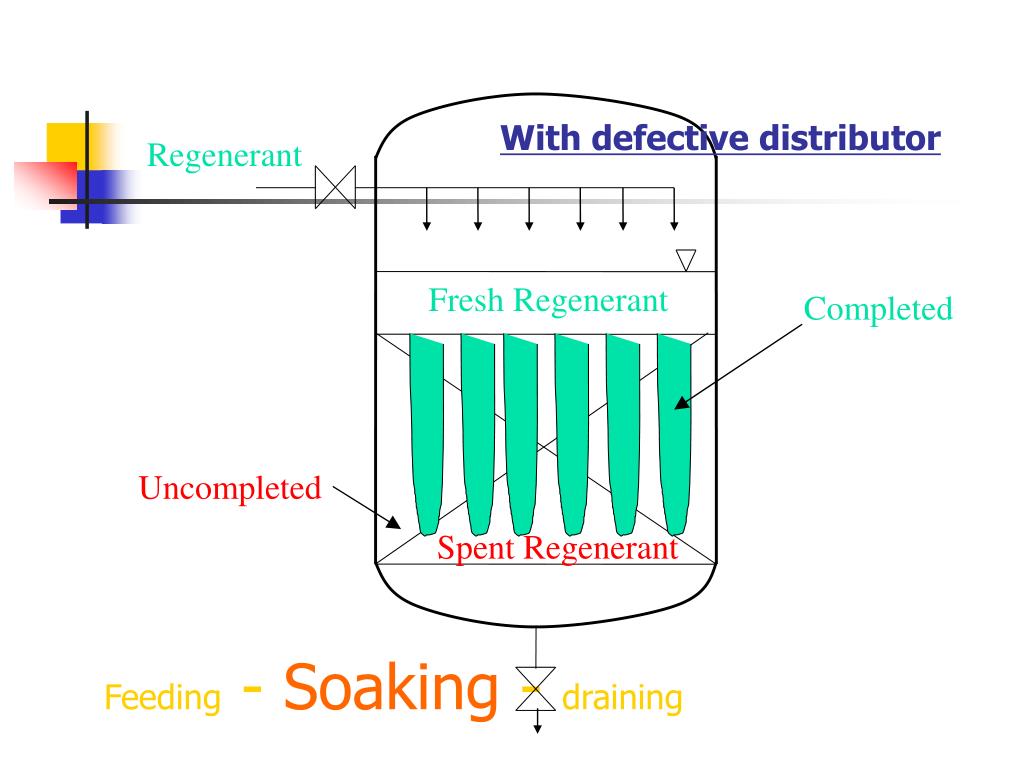 With defective distributor

Regenerant

Fresh Regenerant

Completed

Uncompleted

Spent Regenerant

Feeding - Soaking - draining